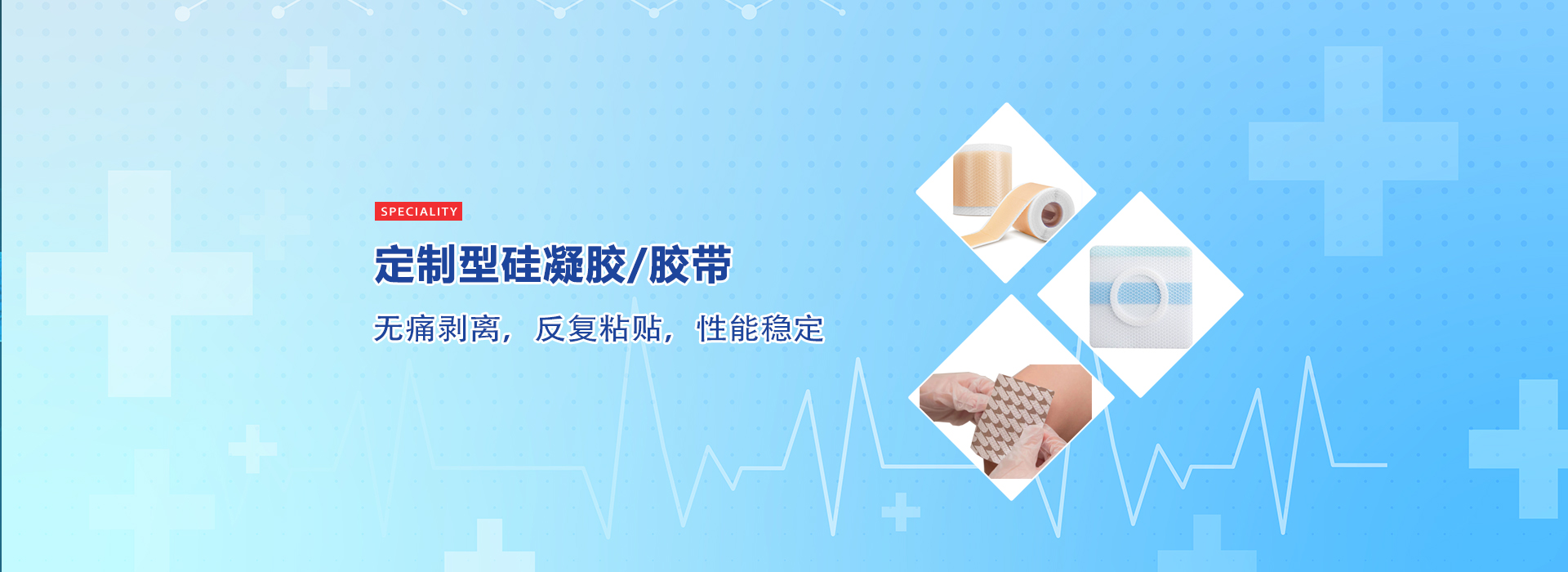 SPECIALITY

定制型硅凝胶/胶带

无痛剥离，反复粘贴，性能稳定